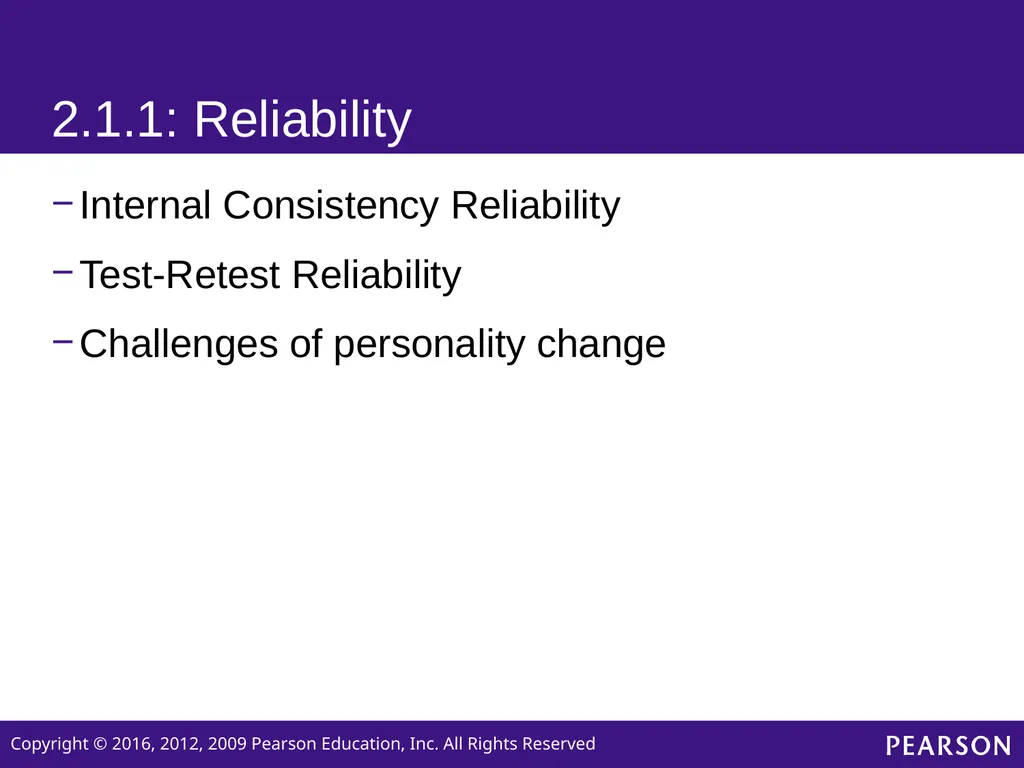 2.1.1: Reliability

– Internal Consistency Reliability

– Test-Retest Reliability

– Challenges of personality change

Copyright © 2016, 2012, 2009 Pearson Education, Inc. All Rights Reserved

PEARSON